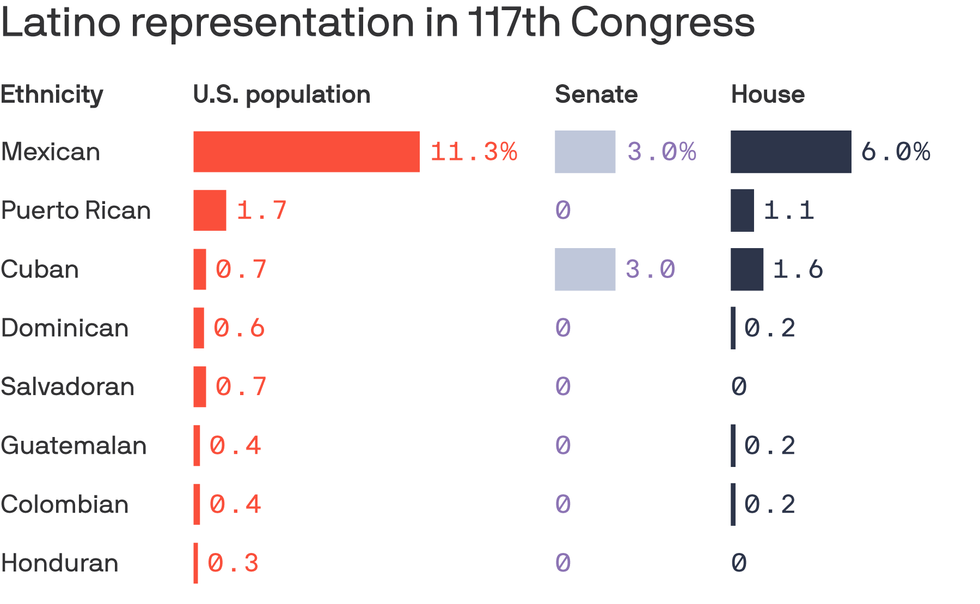 Latino representation in 117th Congress

| Ethnicity | U.S. population | Senate | House |
|---|---|---|---|
| Mexican | 11.3% | 3.0% | 6.0% |
| Puerto Rican | 1.7 | 0 | 1.1 |
| Cuban | 0.7 | 3.0 | 1.6 |
| Dominican | 0.6 | 0 | 0.2 |
| Salvadoran | 0.7 | 0 | 0 |
| Guatemalan | 0.4 | 0 | 0.2 |
| Colombian | 0.4 | 0 | 0.2 |
| Honduran | 0.3 | 0 | 0 |